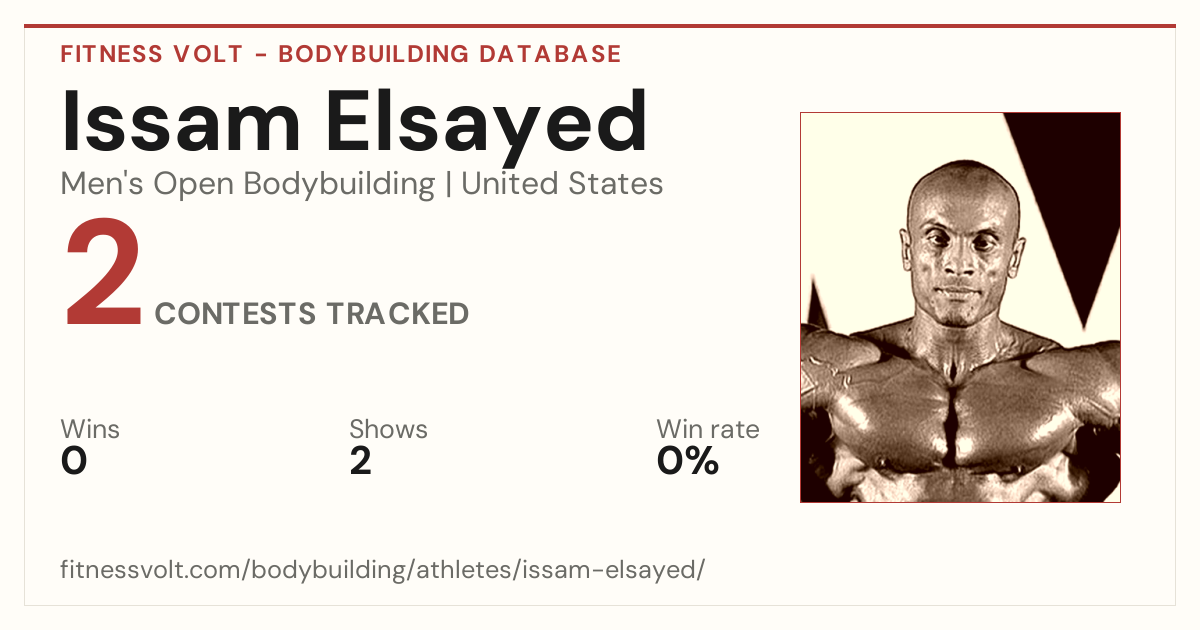 FITNESS VOLT - BODYBUILDING DATABASE

Issam Elsayed

Men's Open Bodybuilding | United States

2 CONTESTS TRACKED

Wins
0

Shows
2

Win rate
0%

fitnessvolt.com/bodybuilding/athletes/issam-elsayed/